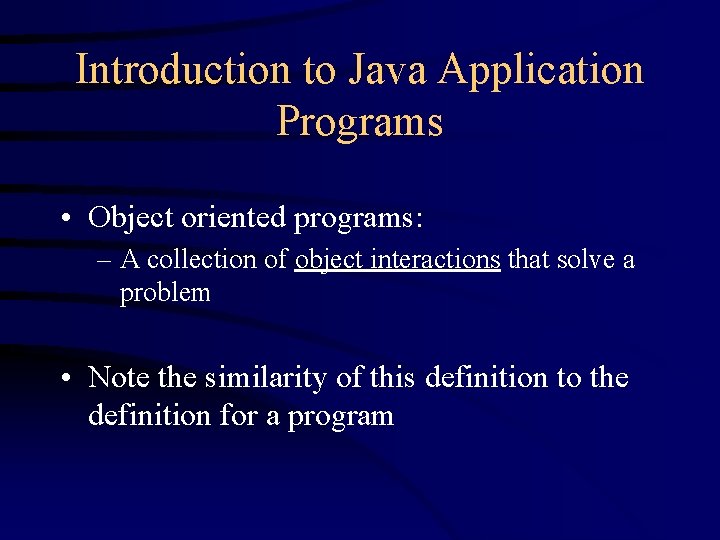 Introduction to Java Application Programs

• Object oriented programs:
– A collection of object interactions that solve a problem

• Note the similarity of this definition to the definition for a program